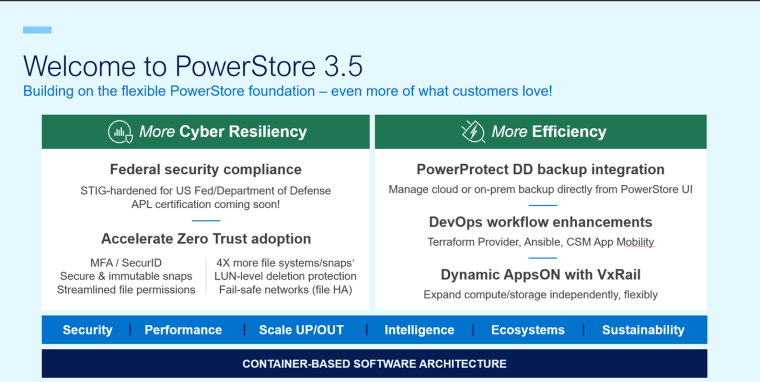 Welcome to PowerStore 3.5
Building on the flexible PowerStore foundation – even more of what customers love!

More Cyber Resiliency

Federal security compliance
STIG-hardened for US Fed/Department of Defense
APL certification coming soon!

Accelerate Zero Trust adoption
MFA / SecurID
Secure & immutable snaps
Streamlined file permissions

4X more file systems/snaps¹
LUN-level deletion protection
Fail-safe networks (file HA)

More Efficiency

PowerProtect DD backup integration
Manage cloud or on-prem backup directly from PowerStore UI

DevOps workflow enhancements
Terraform Provider, Ansible, CSM App Mobility

Dynamic AppsON with VxRail
Expand compute/storage independently, flexibly

Security | Performance | Scale UP/OUT | Intelligence | Ecosystems | Sustainability

CONTAINER-BASED SOFTWARE ARCHITECTURE